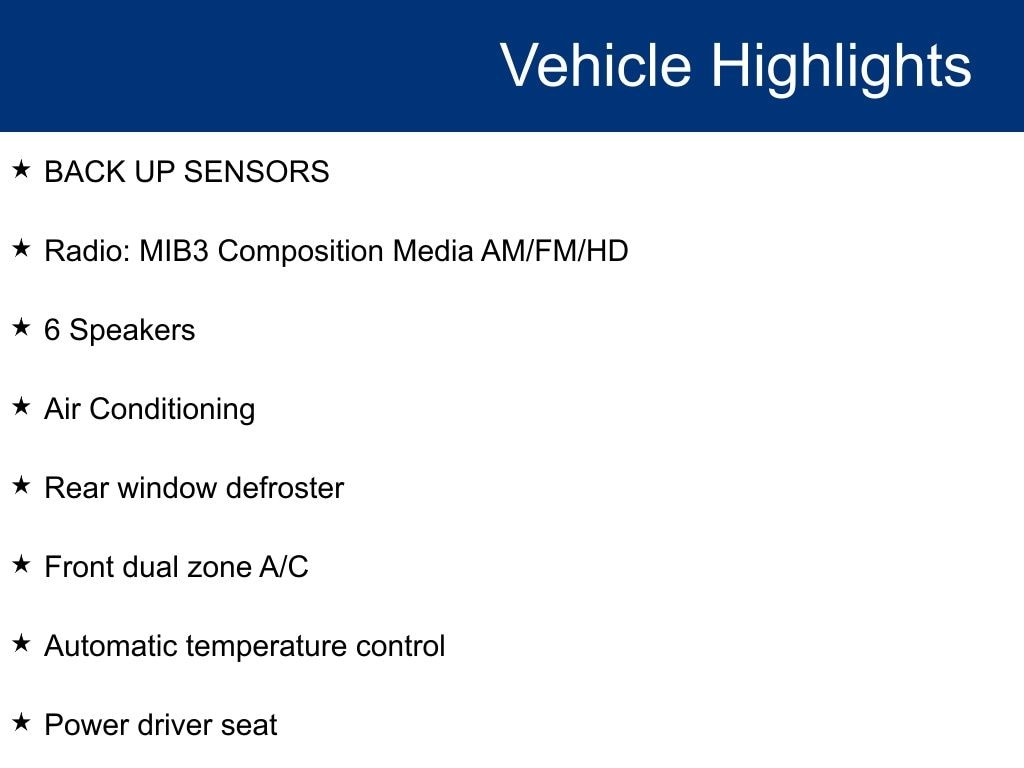 Vehicle Highlights

★ BACK UP SENSORS

★ Radio: MIB3 Composition Media AM/FM/HD

★ 6 Speakers

★ Air Conditioning

★ Rear window defroster

★ Front dual zone A/C

★ Automatic temperature control

★ Power driver seat